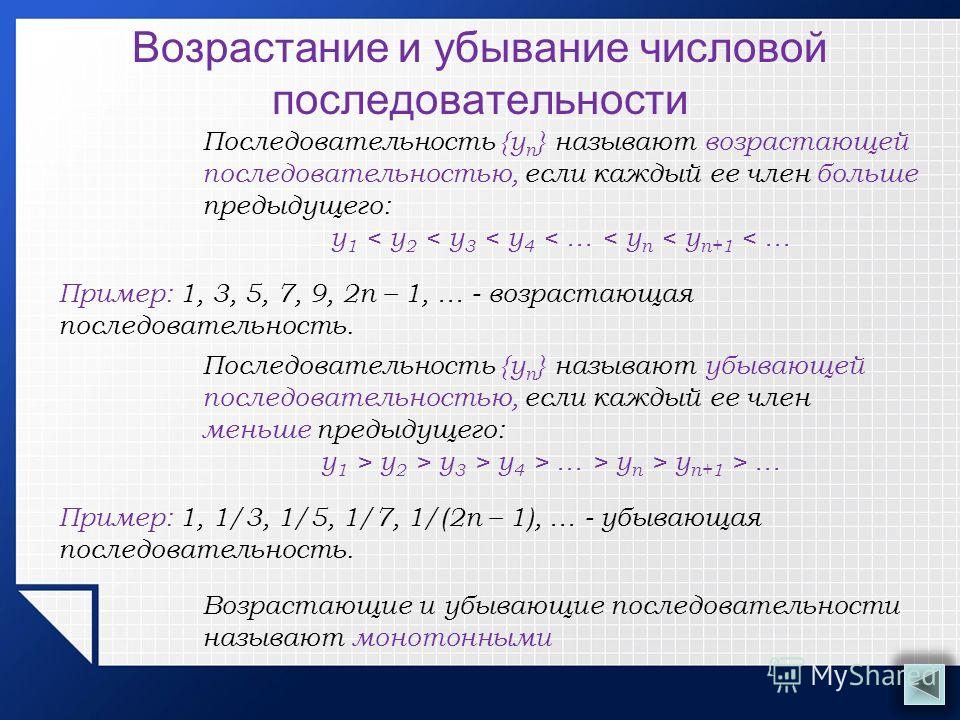 Возрастание и убывание числовой последовательности

Последовательность $\{y_n\}$ называют возрастающей последовательностью, если каждый ее член больше предыдущего:

$y_1 < y_2 < y_3 < y_4 < \ldots < y_n < y_{n+1} < \ldots$

Пример: 1, 3, 5, 7, 9, 2n – 1, … - возрастающая последовательность.

Последовательность $\{y_n\}$ называют убывающей последовательностью, если каждый ее член меньше предыдущего:

$y_1 > y_2 > y_3 > y_4 > \ldots > y_n > y_{n+1} > \ldots$

Пример: 1, 1/3, 1/5, 1/7, 1/(2n – 1), … - убывающая последовательность.

Возрастающие и убывающие последовательности называют монотонными

MyShared